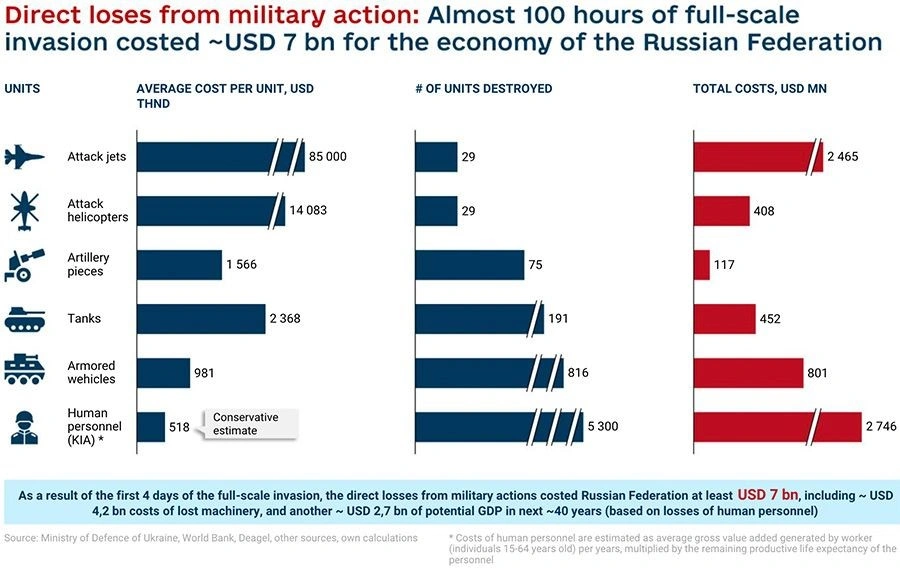 Direct loses from military action: Almost 100 hours of full-scale invasion costed ~USD 7 bn for the economy of the Russian Federation

| UNITS | AVERAGE COST PER UNIT, USD THND | # OF UNITS DESTROYED | TOTAL COSTS, USD MN |
|---|---|---|---|
| Attack jets | 85 000 | 29 | 2 465 |
| Attack helicopters | 14 083 | 29 | 408 |
| Artillery pieces | 1 566 | 75 | 117 |
| Tanks | 2 368 | 191 | 452 |
| Armored wehicles | 981 | 816 | 801 |
| Human personnel (KIA) * | 518 | 5 300 | 2 746 |

Conservative estimate

As a result of the first 4 days of the full-scale invasion, the direct losses from military actions costed Russian Federation at least USD 7 bn, including ~ USD 4,2 bn costs of lost machinery, and another ~ USD 2,7 bn of potential GDP in next ~40 years (based on losses of human personnel)

Source: Ministry of Defence of Ukraine, World Bank, Deagel, other sources, own calculations

* Costs of human personnel are estimated as average gross value added generated by worker (individuals 15-64 years old) per years, multiplied by the remaining productive life expectancy of the personnel